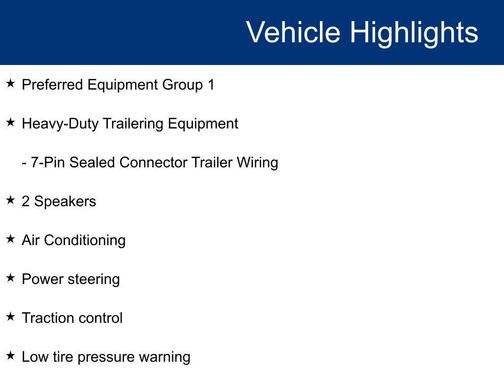 Vehicle Highlights

★ Preferred Equipment Group 1

★ Heavy-Duty Trailering Equipment

- 7-Pin Sealed Connector Trailer Wiring

★ 2 Speakers

★ Air Conditioning

★ Power steering

★ Traction control

★ Low tire pressure warning